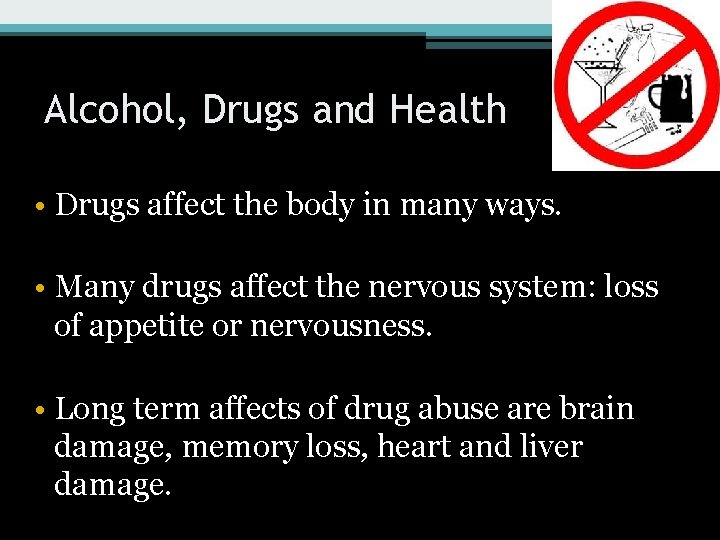 Alcohol, Drugs and Health

• Drugs affect the body in many ways.

• Many drugs affect the nervous system: loss of appetite or nervousness.

• Long term affects of drug abuse are brain damage, memory loss, heart and liver damage.